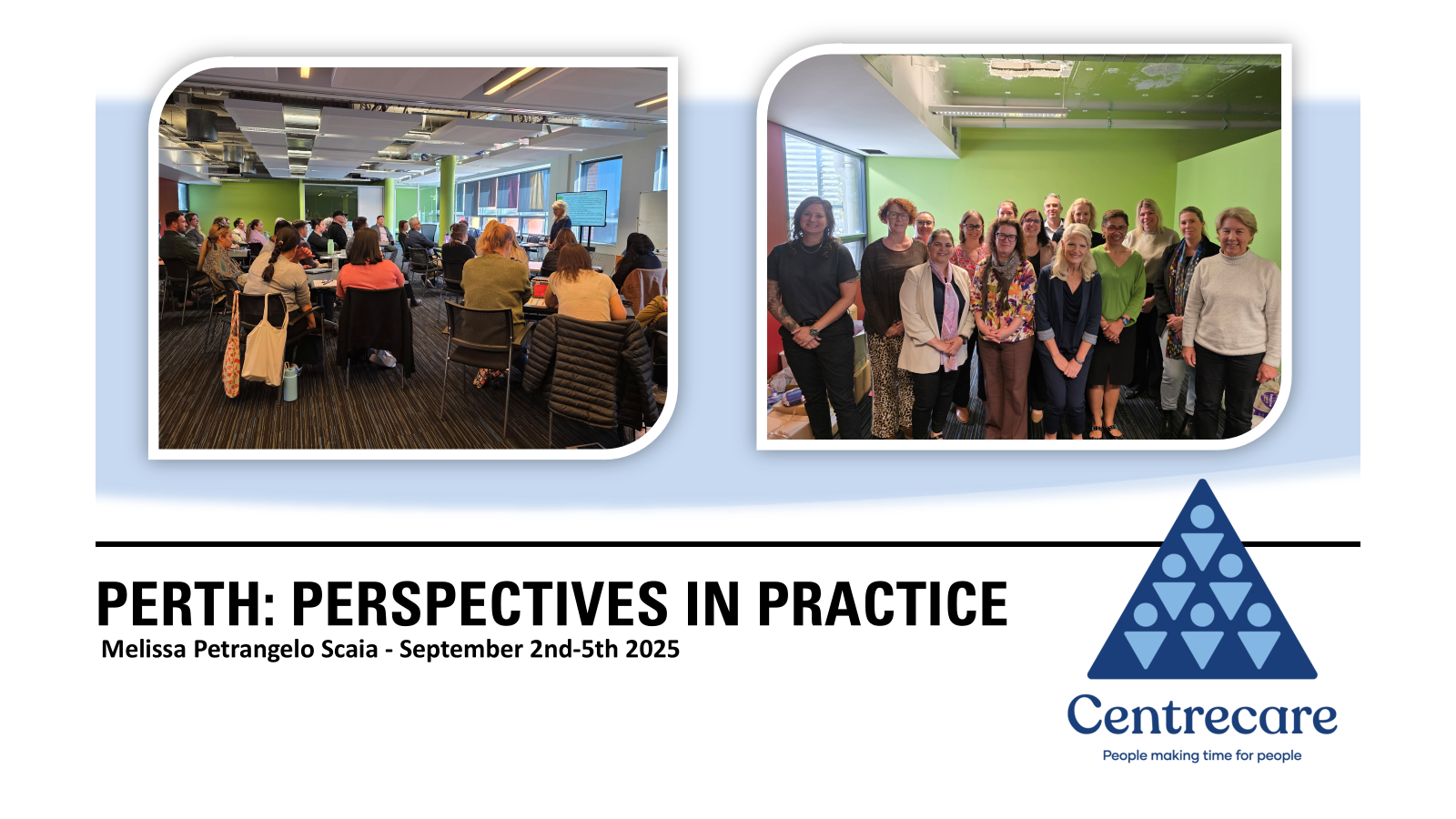 PERTH: PERSPECTIVES IN PRACTICE
Melissa Petrangelo Scaia - September 2nd-5th 2025

Centrecare
People making time for people